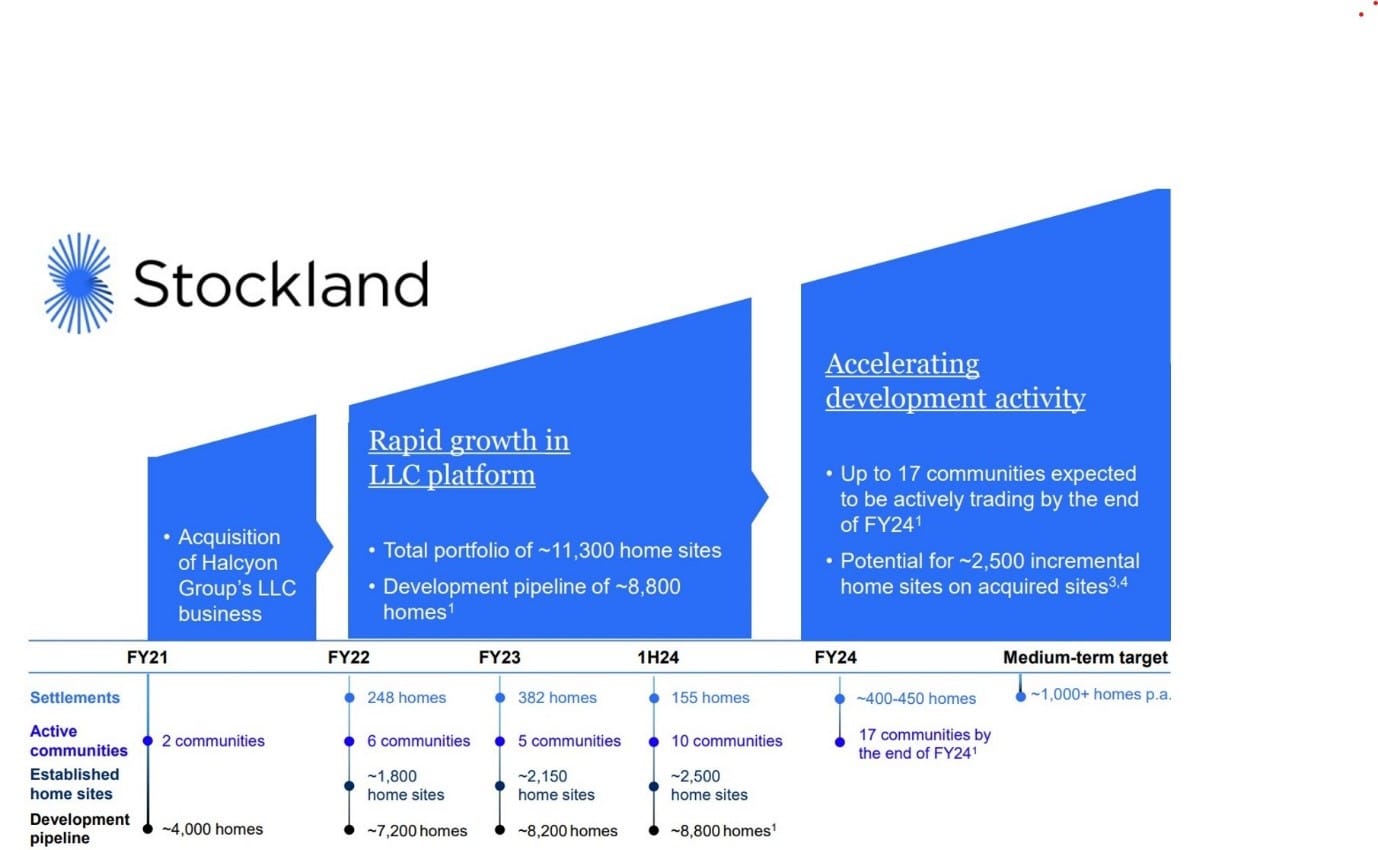 Stockland

• Acquisition of Halcyon Group's LLC business

Rapid growth in LLC platform

• Total portfolio of ~11,300 home sites

• Development pipeline of ~8,800 homes$^1$

Accelerating development activity

• Up to 17 communities expected to be actively trading by the end of FY24$^1$

• Potential for ~2,500 incremental home sites on acquired sites$^{3,4}$

| | FY21 | FY22 | FY23 | 1H24 | FY24 | Medium-term target |
|---|---|---|---|---|---|---|
| Settlements | | 248 homes | 382 homes | 155 homes | ~400-450 homes | ~1,000+ homes p.a. |
| Active communities | 2 communities | 6 communities | 5 communities | 10 communities | 17 communities by the end of FY24$^1$ | |
| Established home sites | | ~1,800 home sites | ~2,150 home sites | ~2,500 home sites | | |
| Development pipeline | ~4,000 homes | ~7,200 homes | ~8,200 homes | ~8,800 homes$^1$ | | |